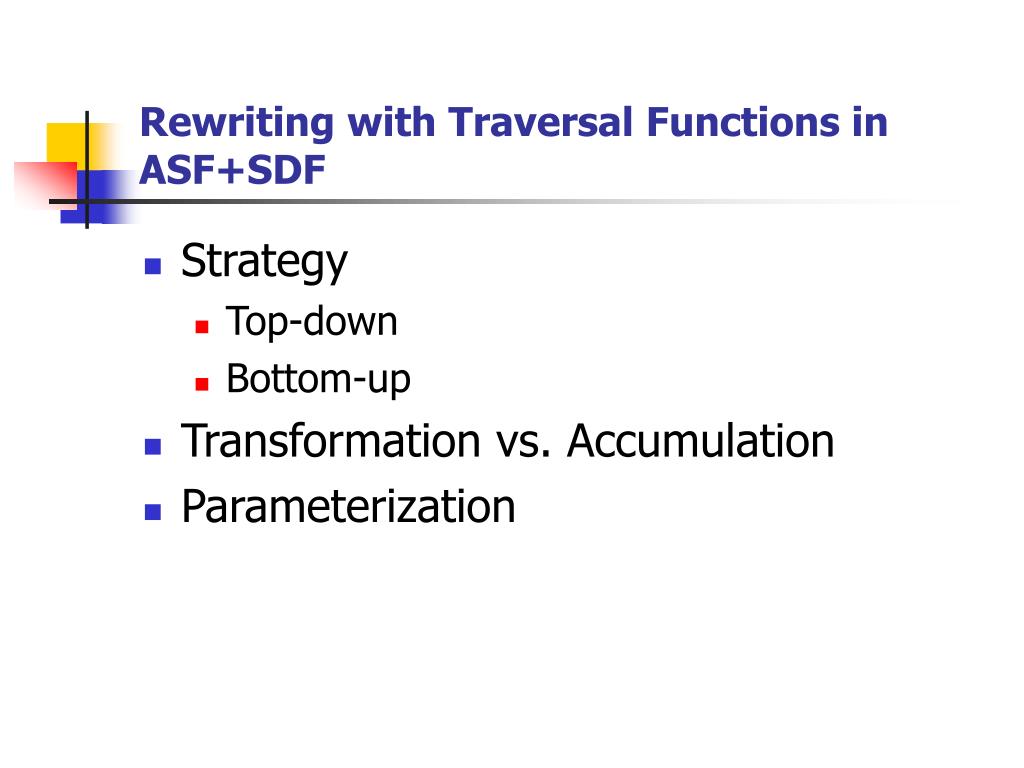 Rewriting with Traversal Functions in ASF+SDF

- Strategy
  - Top-down
  - Bottom-up
- Transformation vs. Accumulation
- Parameterization